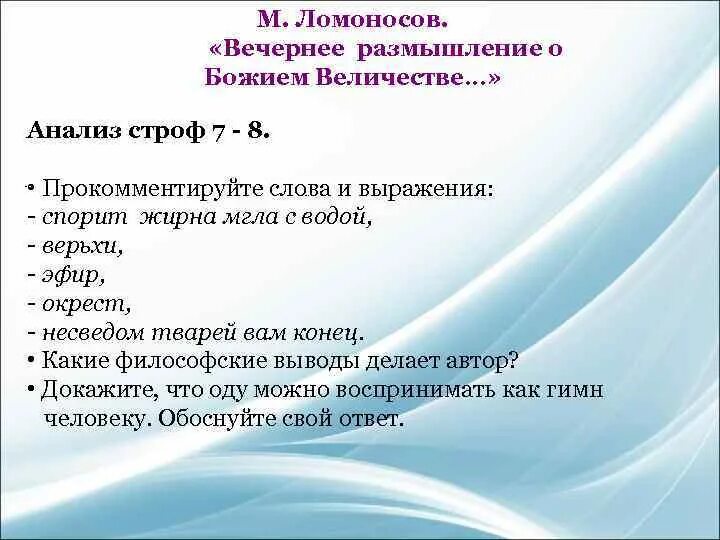 М. Ломоносов.
«Вечернее размышление о Божием Величестве…»

Анализ строф 7 - 8.

• Прокомментируйте слова и выражения:
- спорит жирна мгла с водой,
- верьхи,
- эфир,
- окрест,
- несведом тварей вам конец.
• Какие философские выводы делает автор?
• Докажите, что оду можно воспринимать как гимн человеку. Обоснуйте свой ответ.